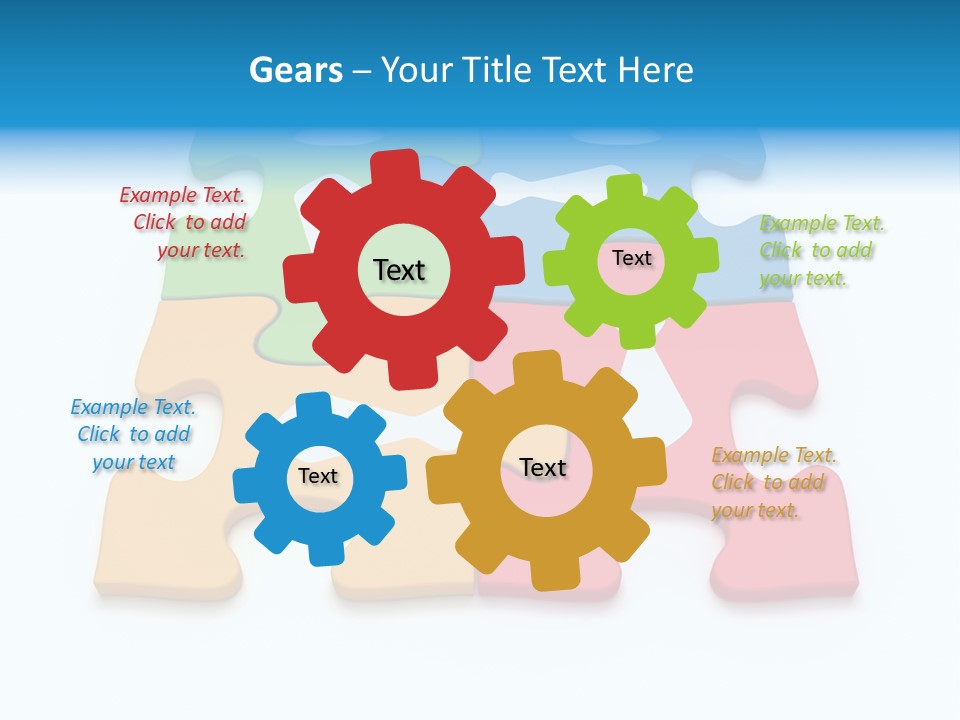 Gears – Your Title Text Here

Example Text. Click to add your text.

Text

Text

Example Text. Click to add your text.

Example Text. Click to add your text

Text

Text

Example Text. Click to add your text.